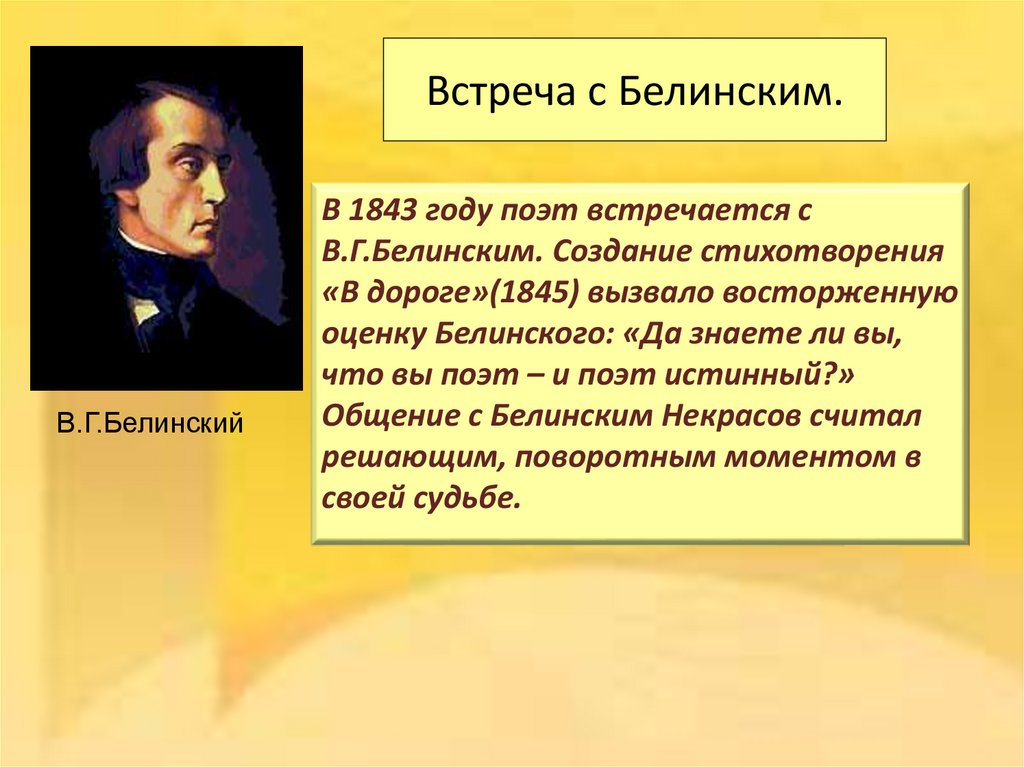 Встреча с Белинским.

В.Г.Белинский

В 1843 году поэт встречается с В.Г.Белинским. Создание стихотворения «В дороге»(1845) вызвало восторженную оценку Белинского: «Да знаете ли вы, что вы поэт – и поэт истинный?» Общение с Белинским Некрасов считал решающим, поворотным моментом в своей судьбе.